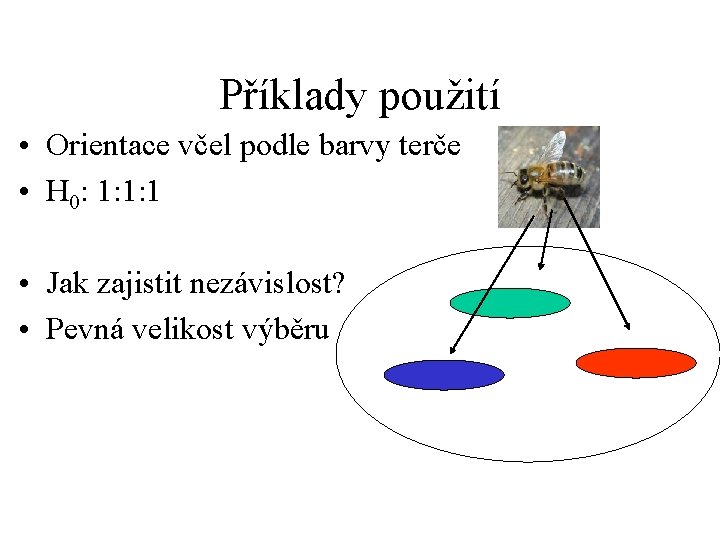 Příklady použití

• Orientace včel podle barvy terče
• $H_0$: 1:1:1

• Jak zajistit nezávislost?
• Pevná velikost výběru